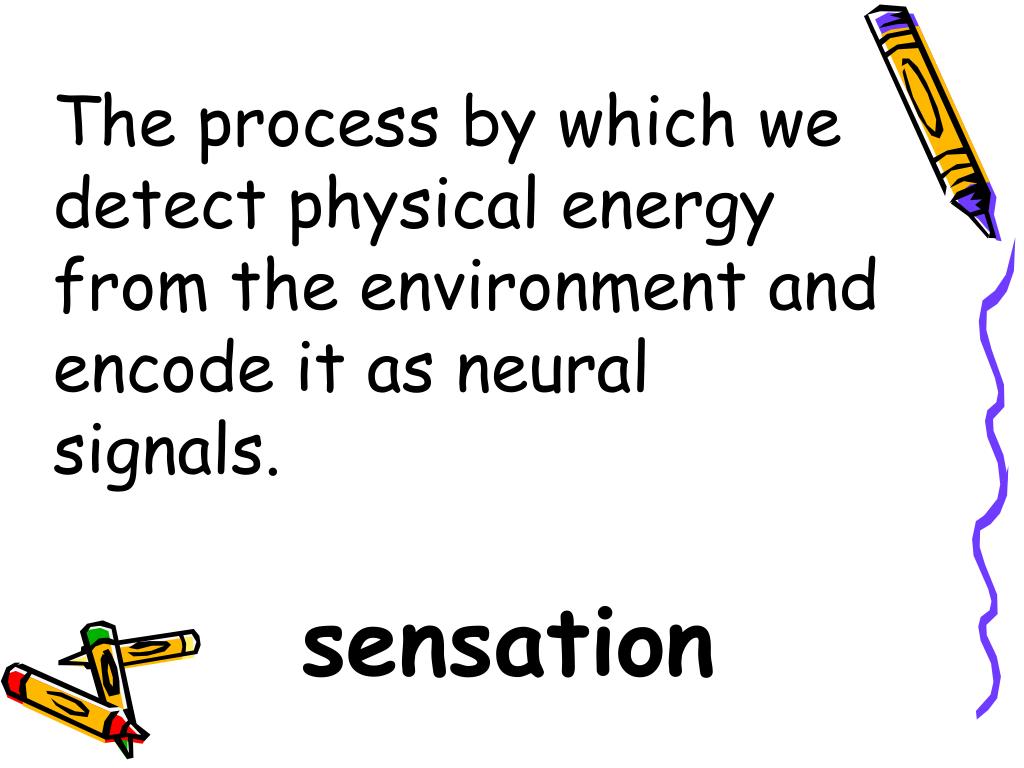 The process by which we detect physical energy from the environment and encode it as neural signals.

sensation